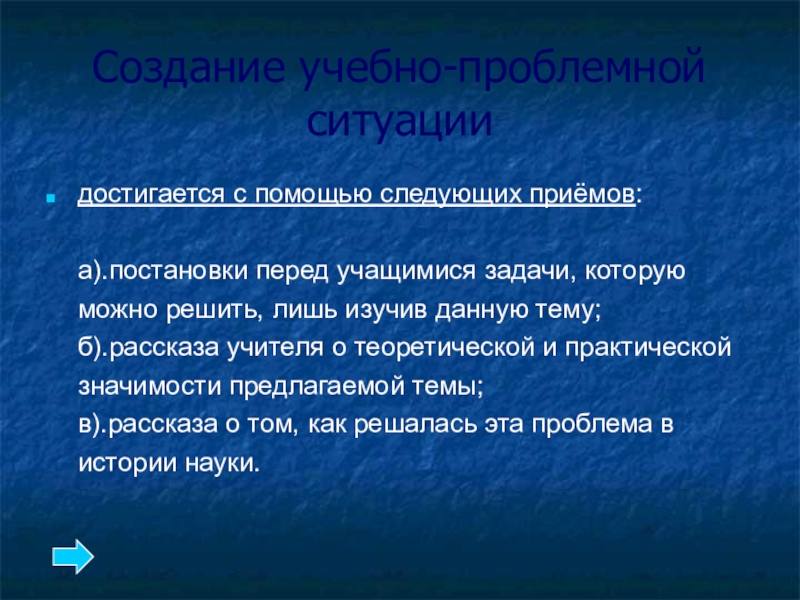 Создание учебно-проблемной ситуации

достигается с помощью следующих приёмов:

а).постановки перед учащимися задачи, которую можно решить, лишь изучив данную тему;
б).рассказа учителя о теоретической и практической значимости предлагаемой темы;
в).рассказа о том, как решалась эта проблема в истории науки.